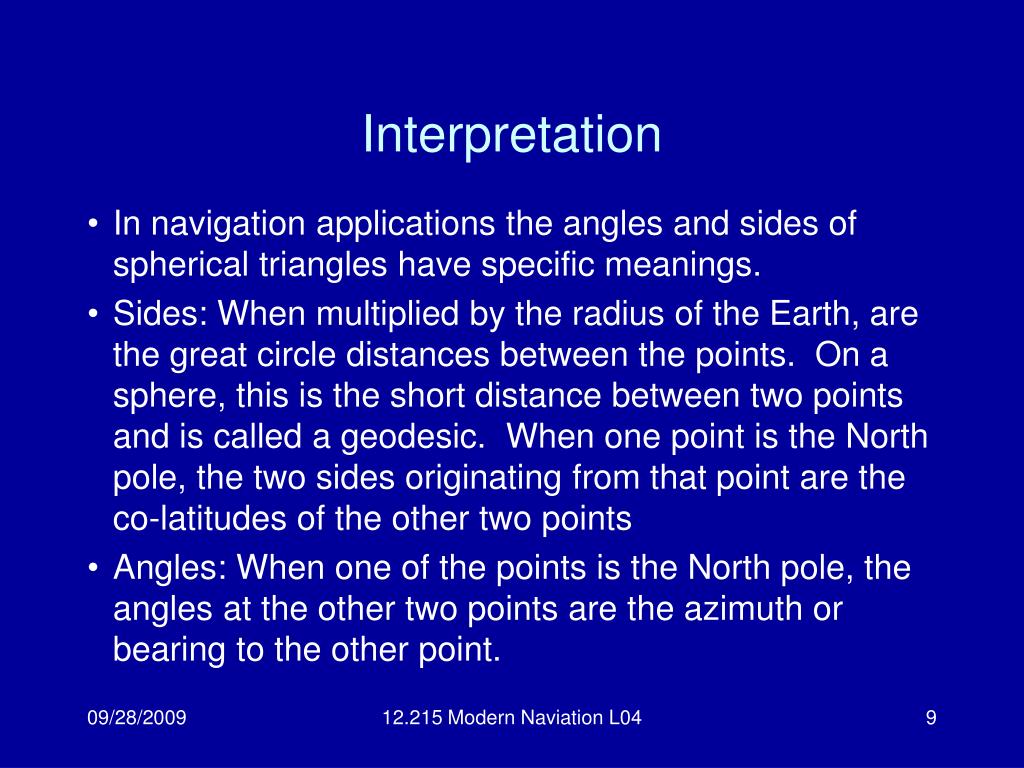 Interpretation

• In navigation applications the angles and sides of spherical triangles have specific meanings.

• Sides: When multiplied by the radius of the Earth, are the great circle distances between the points. On a sphere, this is the short distance between two points and is called a geodesic. When one point is the North pole, the two sides originating from that point are the co-latitudes of the other two points

• Angles: When one of the points is the North pole, the angles at the other two points are the azimuth or bearing to the other point.

09/28/2009

12.215 Modern Naviation L04

9